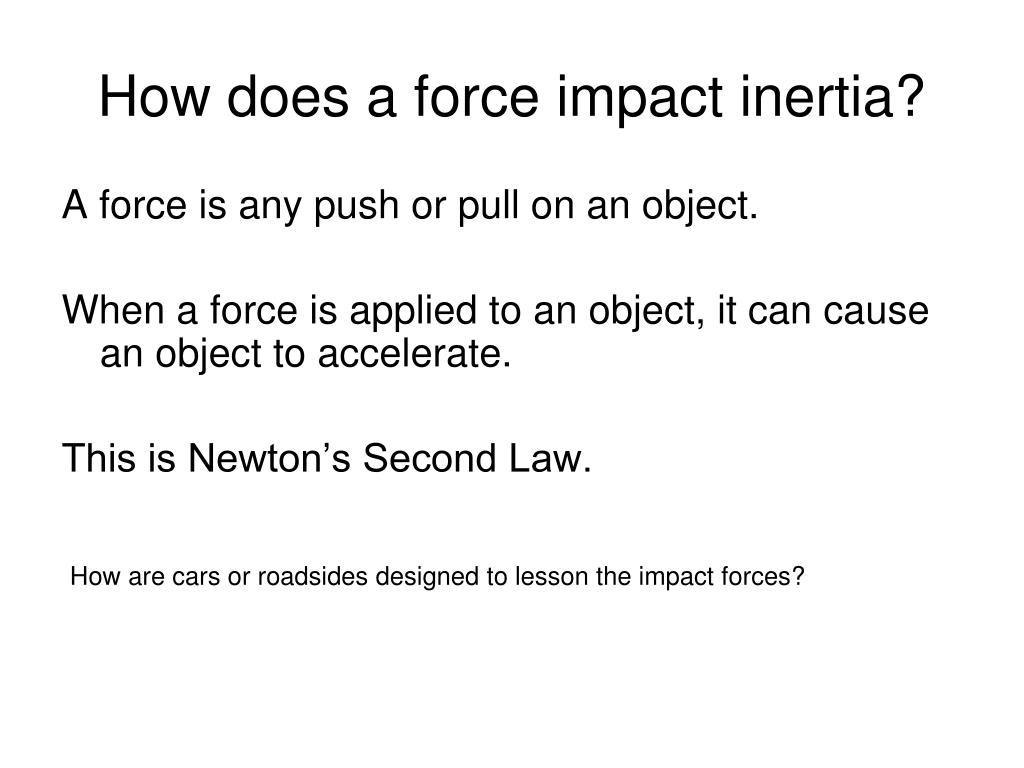 How does a force impact inertia?

A force is any push or pull on an object.

When a force is applied to an object, it can cause an object to accelerate.

This is Newton’s Second Law.

How are cars or roadsides designed to lesson the impact forces?